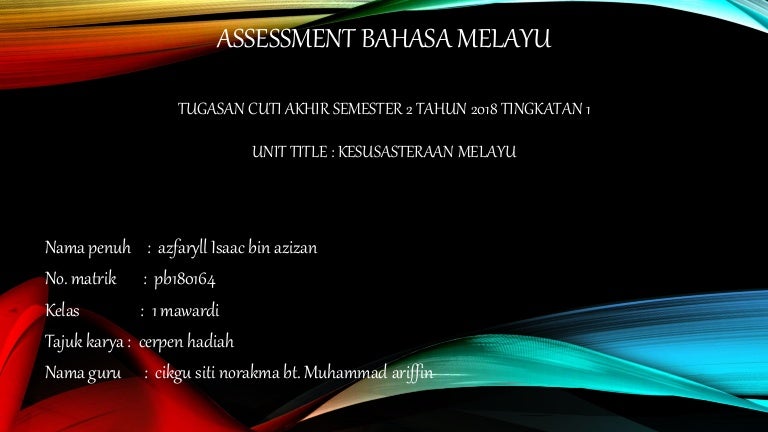 ASSESSMENT BAHASA MELAYU

TUGASAN CUTI AKHIR SEMESTER 2 TAHUN 2018 TINGKATAN 1

UNIT TITLE : KESUSASTERAAN MELAYU

Nama penuh : azfaryll Isaac bin azizan

No. matrik : pb180164

Kelas : 1 mawardi

Tajuk karya : cerpen hadiah

Nama guru : cikgu siti norakma bt. Muhammad ariffin